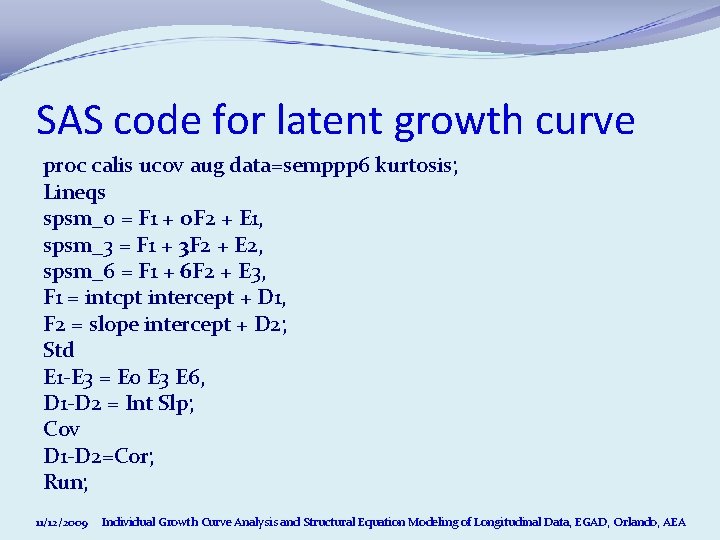 SAS code for latent growth curve

proc calis ucov aug data=semppp6 kurtosis;
Lineqs
spsm_0 = F1 + 0F2 + E1,
spsm_3 = F1 + 3F2 + E2,
spsm_6 = F1 + 6F2 + E3,
F1 = intcpt intercept + D1,
F2 = slope intercept + D2;
Std
E1-E3 = E0 E3 E6,
D1-D2 = Int Slp;
Cov
D1-D2=Cor;
Run;

11/12/2009 Individual Growth Curve Analysis and Structural Equation Modeling of Longitudinal Data, EGAD, Orlando, AEA